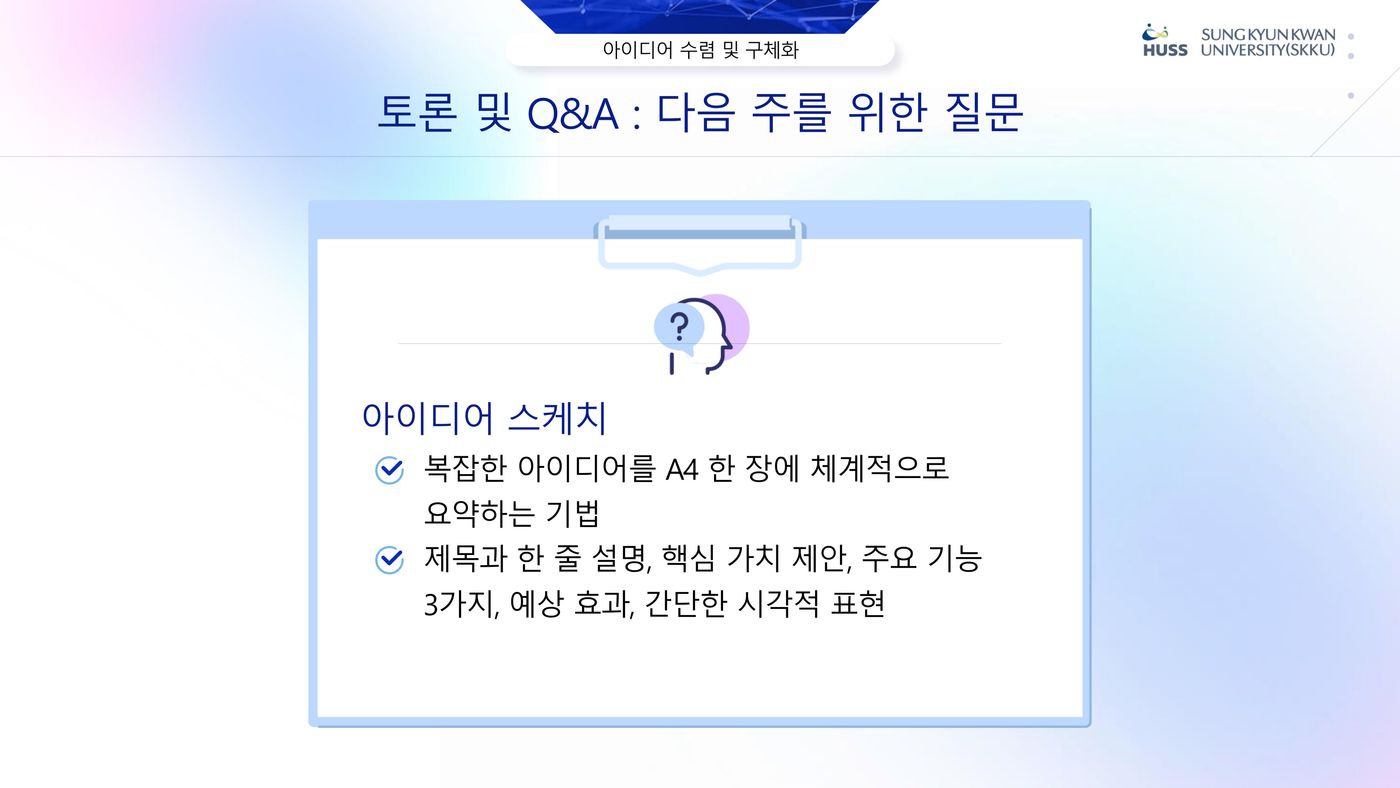 아이디어 수렴 및 구체화

HUSS SUNG KYUN KWAN UNIVERSITY(SKKU)

토론 및 Q&A : 다음 주를 위한 질문

?

아이디어 스케치

복잡한 아이디어를 A4 한 장에 체계적으로 요약하는 기법

제목과 한 줄 설명, 핵심 가치 제안, 주요 기능 3가지, 예상 효과, 간단한 시각적 표현